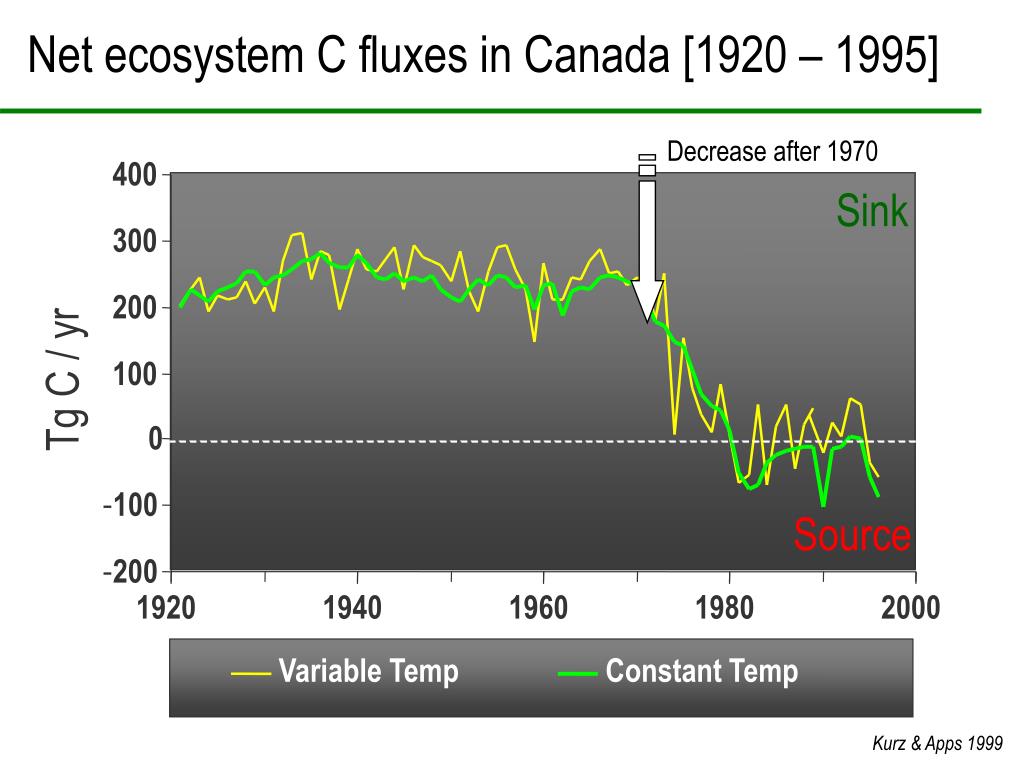 Net ecosystem C fluxes in Canada [1920 – 1995]

Decrease after 1970

Sink

Source

Tg C / yr

400
300
200
100
0
-100
-200

1920
1940
1960
1980
2000

Variable Temp
Constant Temp

Kurz & Apps 1999